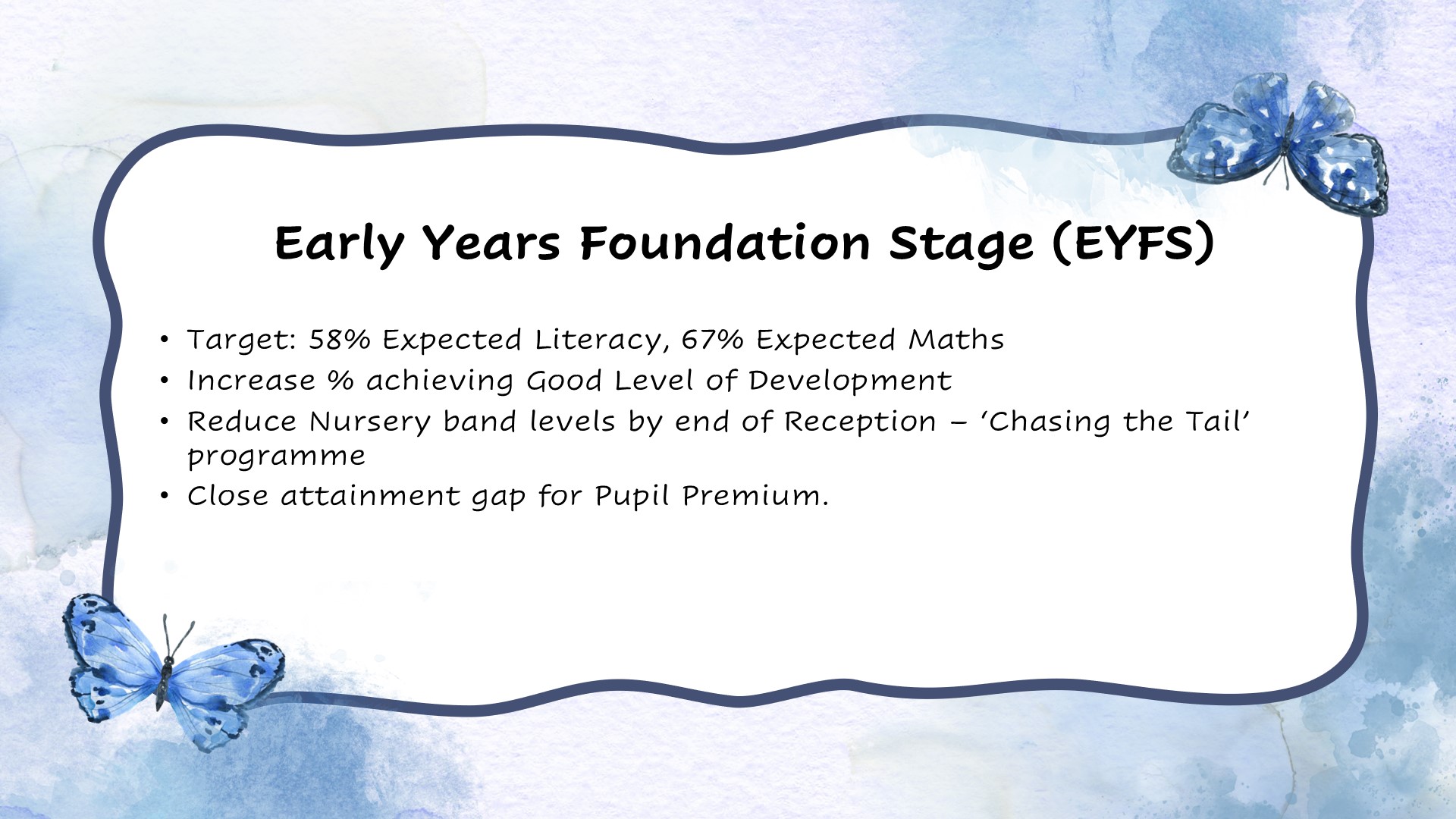 Early Years Foundation Stage (EYFS)

• Target: 58% Expected Literacy, 67% Expected Maths
• Increase % achieving Good Level of Development
• Reduce Nursery band levels by end of Reception – 'Chasing the Tail' programme
• Close attainment gap for Pupil Premium.